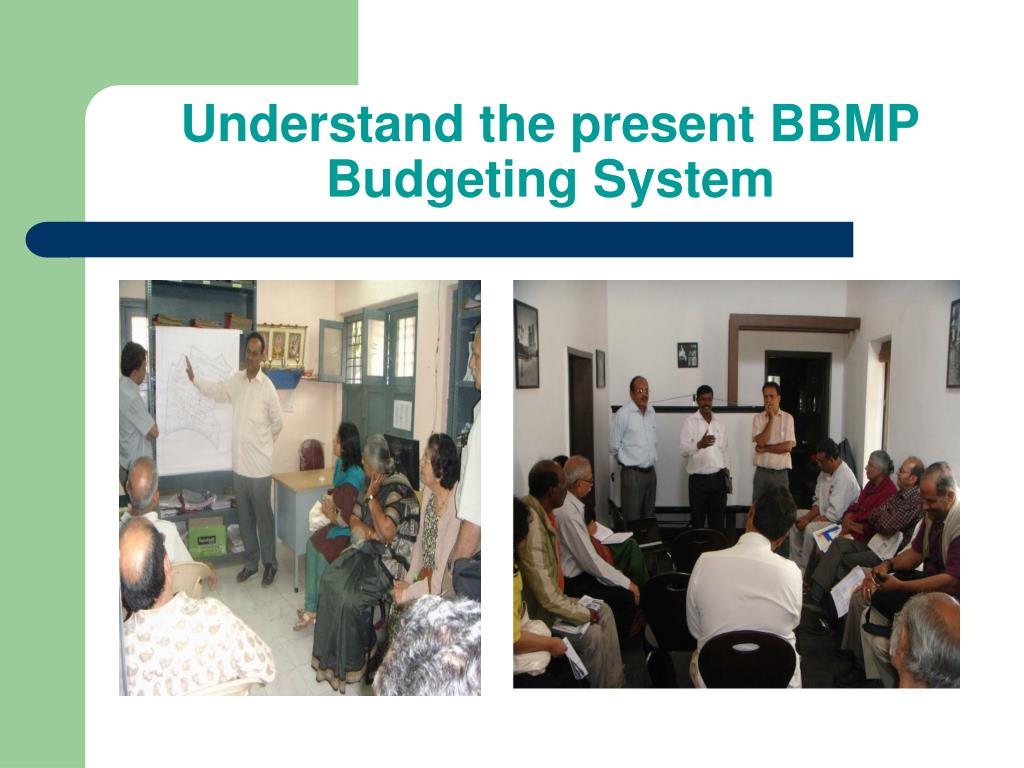 Understand the present BBMP Budgeting System